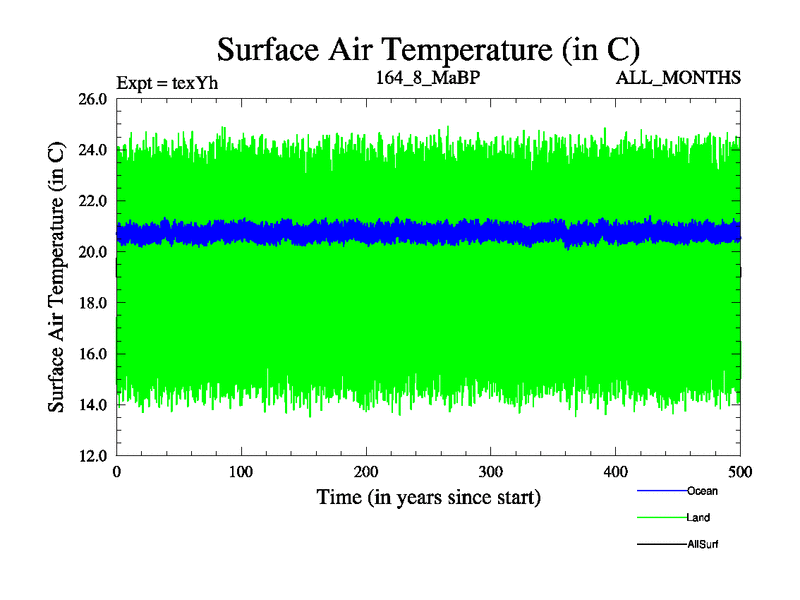 Surface Air Temperature (in C)

Expt = texYh

164_8_MaBP

ALL_MONTHS

Surface Air Temperature (in C)

26.0
24.0
22.0
20.0
18.0
16.0
14.0
12.0

0
100
200
300
400
500

Time (in years since start)

Ocean
Land
AllSurf